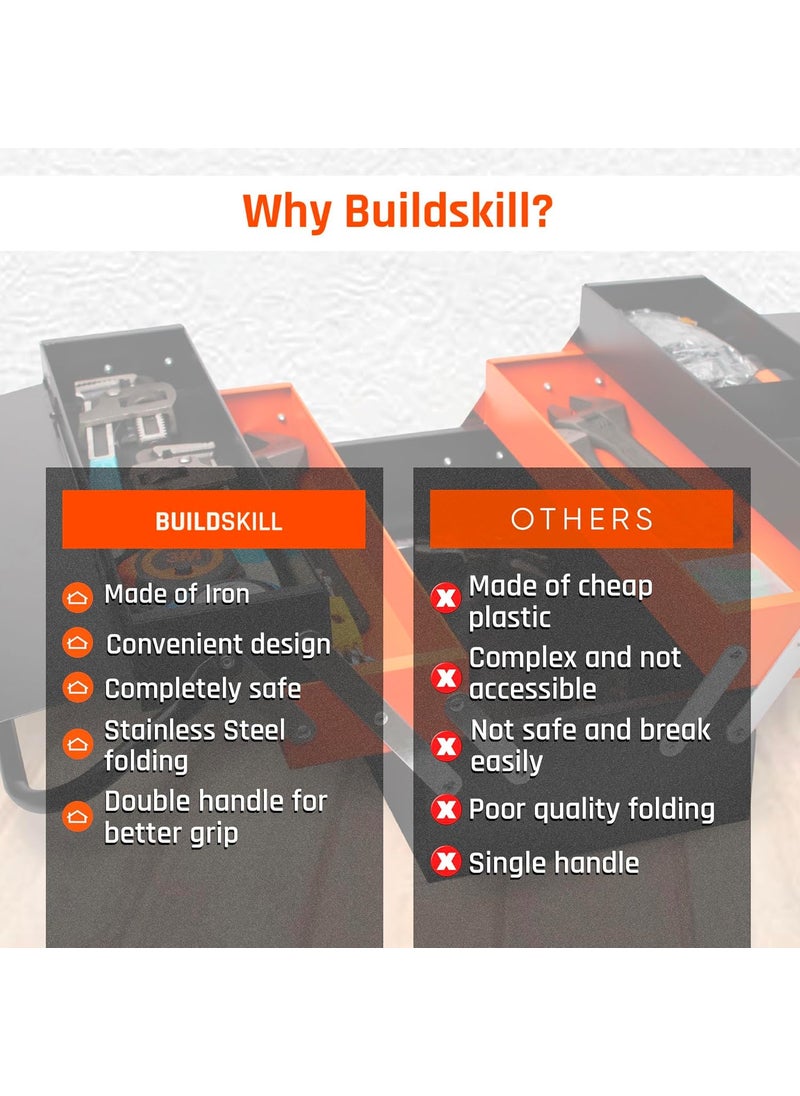 Why Buildskill?

BUILDSKILL

Made of Iron

Convenient design

Completely safe

Stainless Steel folding

Double handle for better grip

OTHERS

Made of cheap plastic

Complex and not accessible

Not safe and break easily

Poor quality folding

Single handle